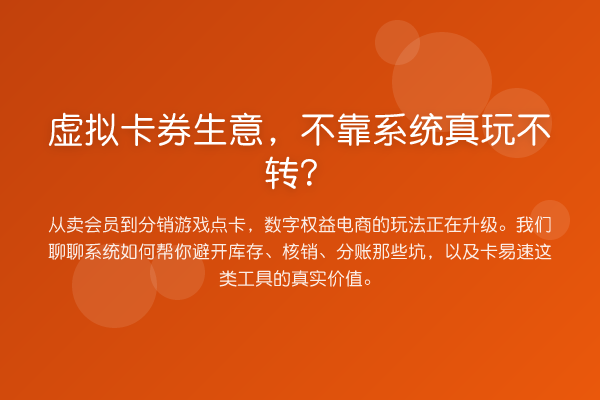 虚拟卡券生意，不靠系统真玩不转？

从卖会员到分销游戏点卡，数字权益电商的玩法正在升级。我们聊聊系统如何帮你避开库存、核销、分账那些坑，以及卡易速这类工具的真实价值。